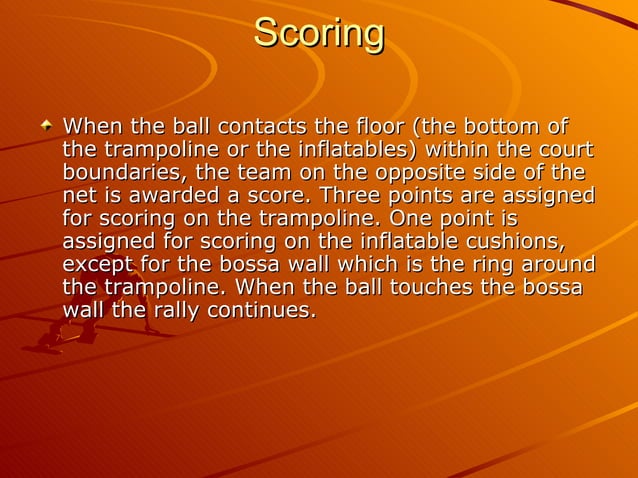 Scoring

When the ball contacts the floor (the bottom of the trampoline or the inflatables) within the court boundaries, the team on the opposite side of the net is awarded a score. Three points are assigned for scoring on the trampoline. One point is assigned for scoring on the inflatable cushions, except for the bossa wall which is the ring around the trampoline. When the ball touches the bossa wall the rally continues.